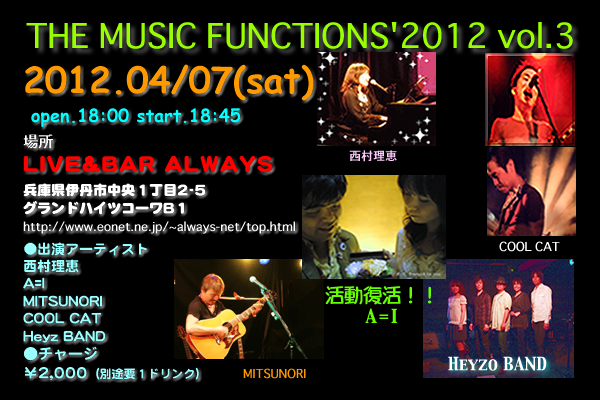 THE MUSIC FUNCTIONS'2012 vol.3

2012.04/07(sat)

open.18:00 start.18:45

場所

LIVE&BAR ALWAYS

兵庫県伊丹市中央１丁目2-5
グランドハイツコーワＢ１
http://www.eonet.ne.jp/~always-net/top.html

●出演アーティスト
西村理恵
A=I
MITSUNORI
COOL CAT
Heyz BAND
●チャージ
¥2,000（別途要１ドリンク）

西村理恵

COOL CAT

活動復活！！
A=I

MITSUNORI

HEYZO BAND